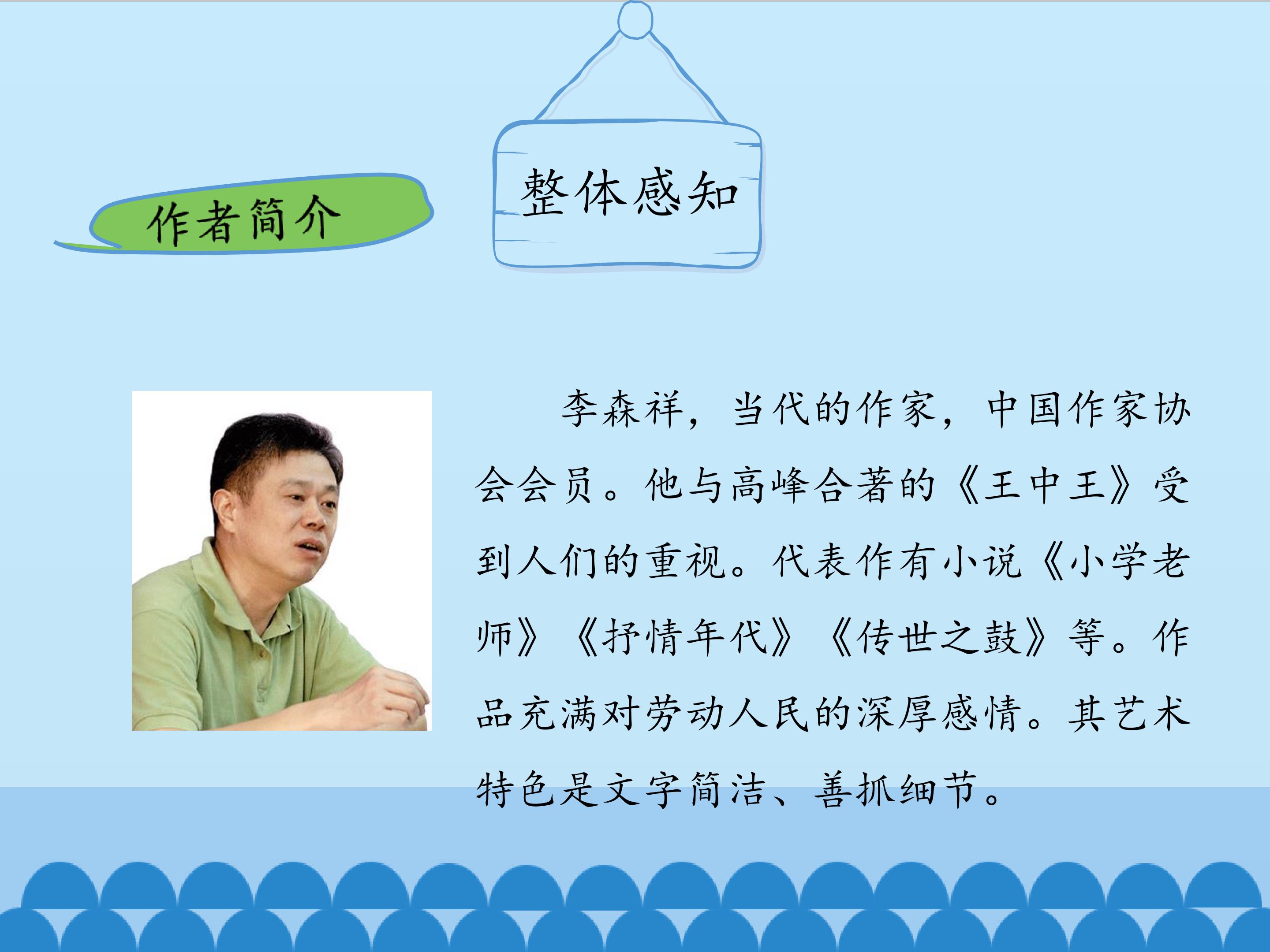 整体感知

作者简介

李森祥，当代的作家，中国作家协会会员。他与高峰合著的《王中王》受到人们的重视。代表作有小说《小学老师》《抒情年代》《传世之鼓》等。作品充满对劳动人民的深厚感情。其艺术特色是文字简洁、善抓细节。